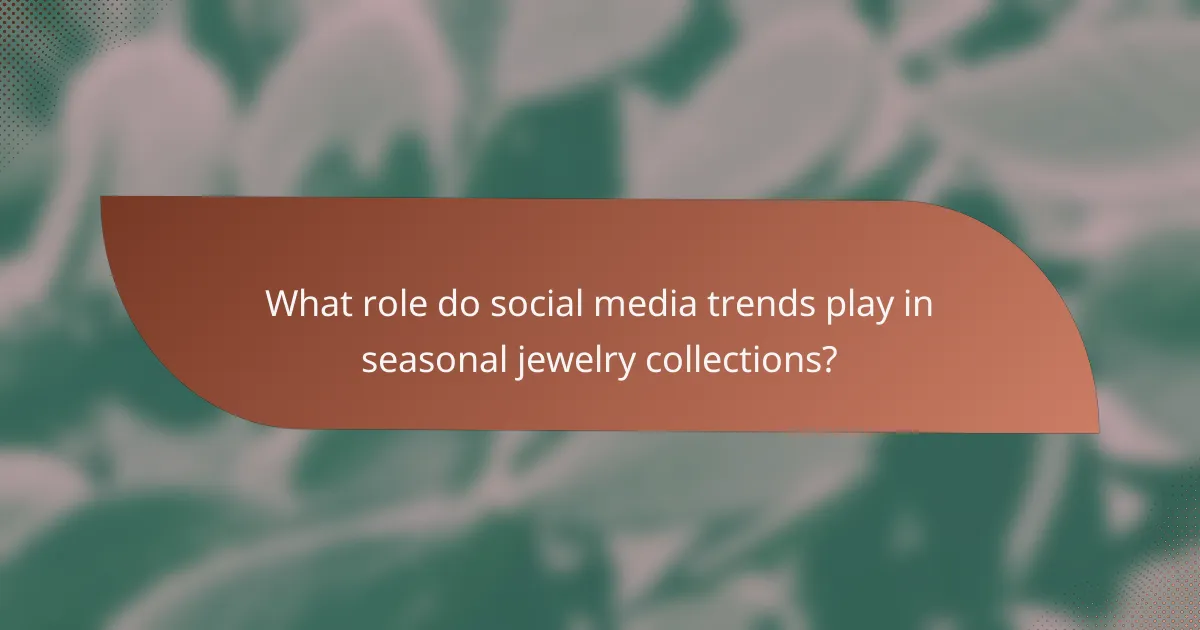 What role do social media trends play in seasonal jewelry collections?